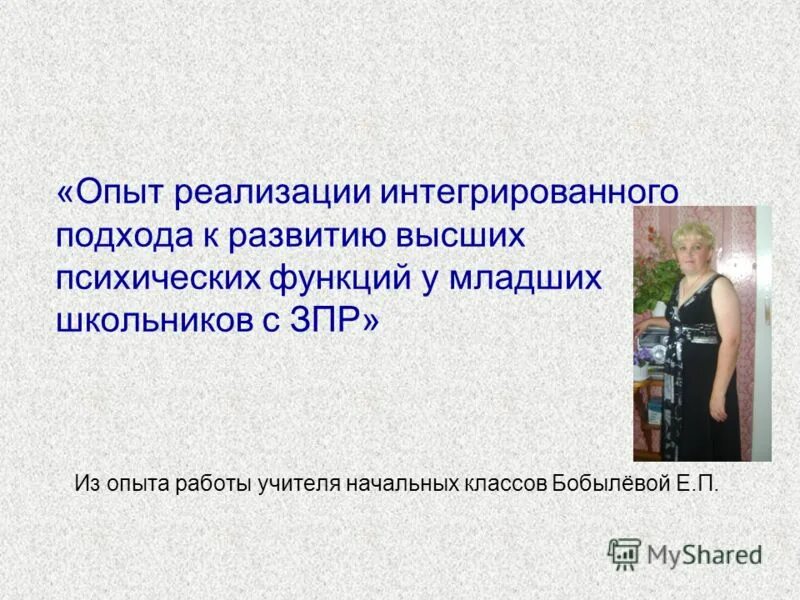 «Опыт реализации интегрированного подхода к развитию высших психических функций у младших школьников с ЗПР»

Из опыта работы учителя начальных классов Бобылёвой Е.П.

MyShared